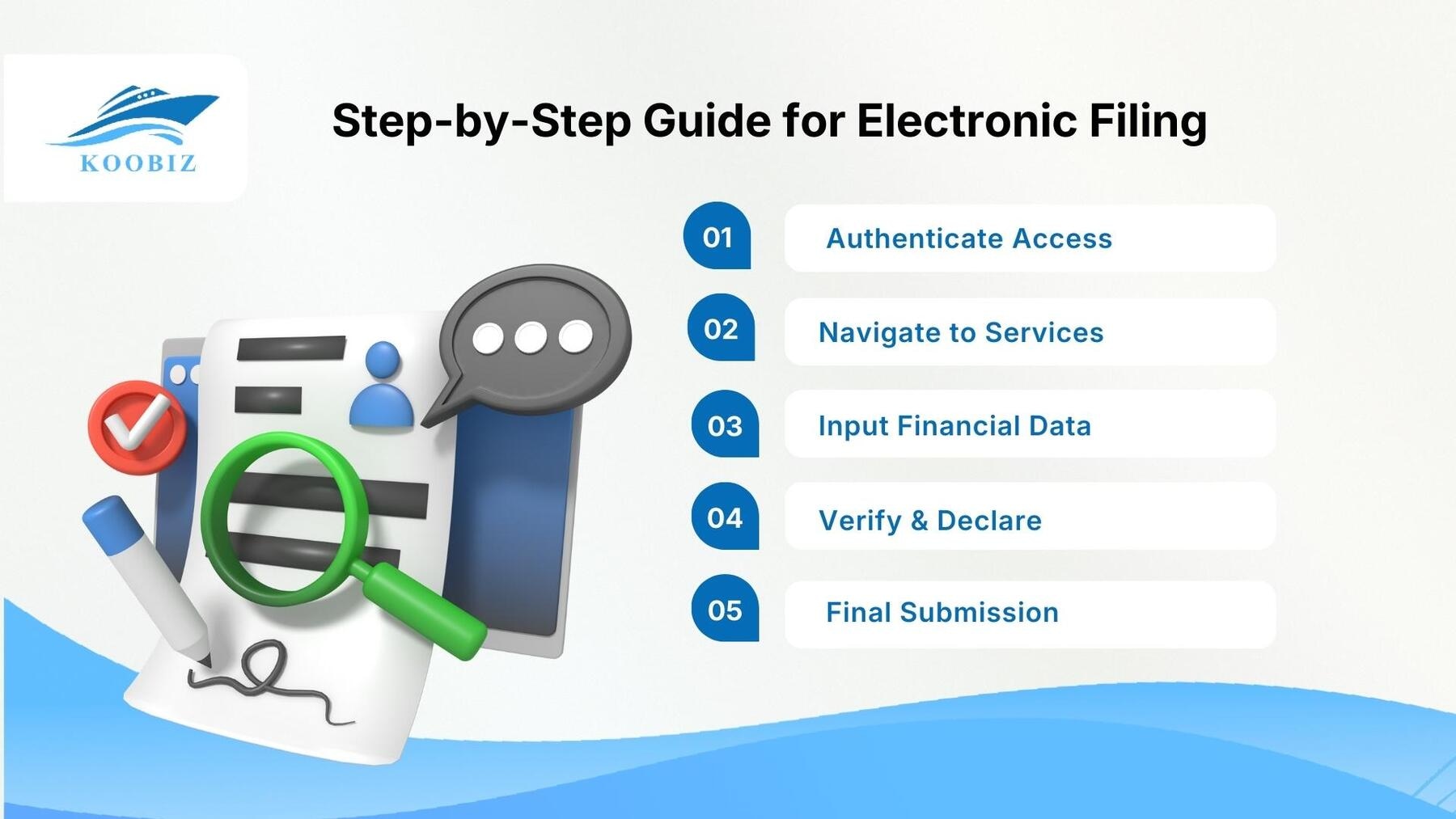 KOOBIZ

Step-by-Step Guide for Electronic Filing

01 Authenticate Access

02 Navigate to Services

03 Input Financial Data

04 Verify & Declare

05 Final Submission